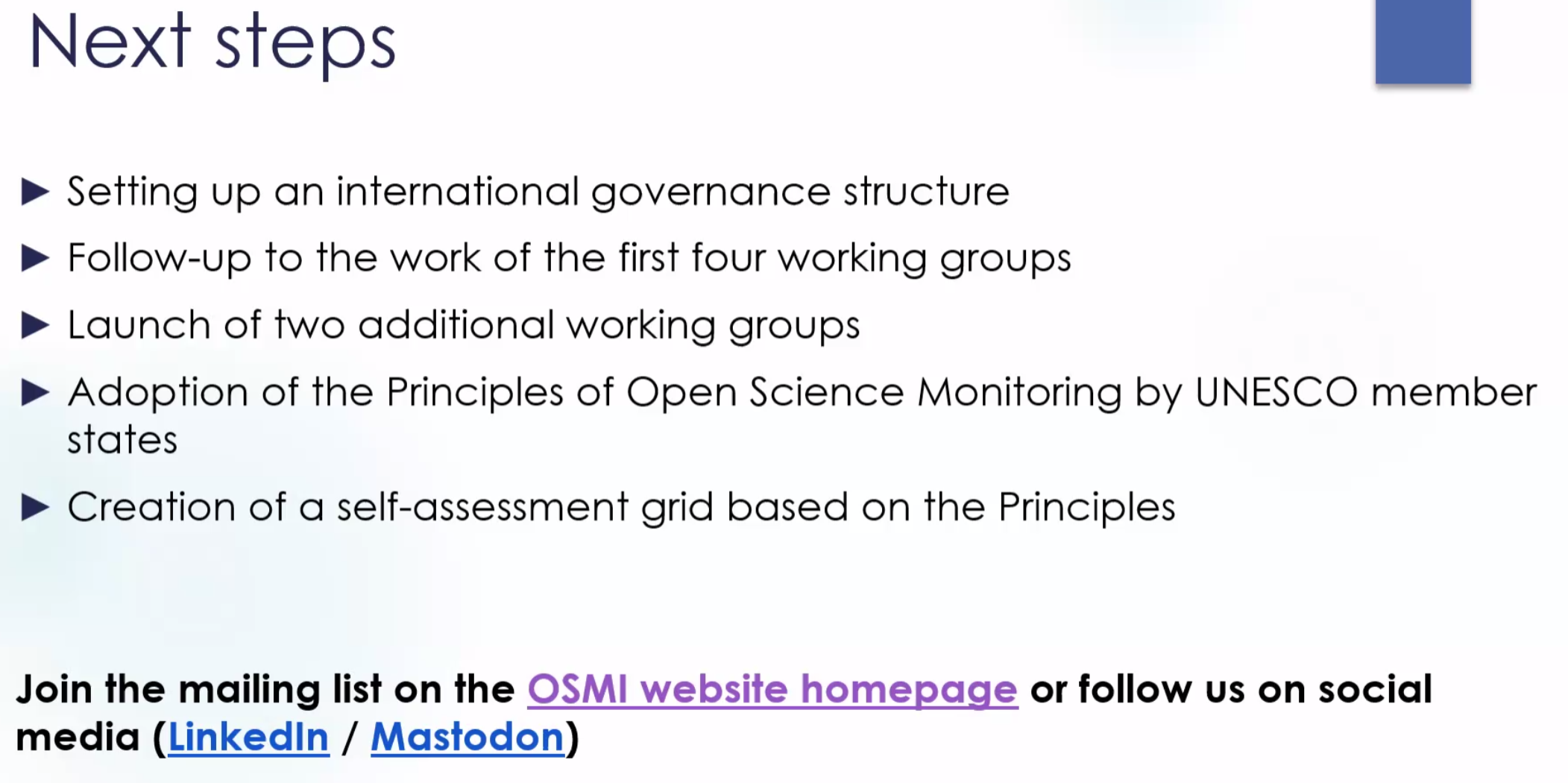 Next steps

▶ Setting up an international governance structure

▶ Follow-up to the work of the first four working groups

▶ Launch of two additional working groups

▶ Adoption of the Principles of Open Science Monitoring by UNESCO member states

▶ Creation of a self-assessment grid based on the Principles

Join the mailing list on the OSMI website homepage or follow us on social media (LinkedIn / Mastodon)